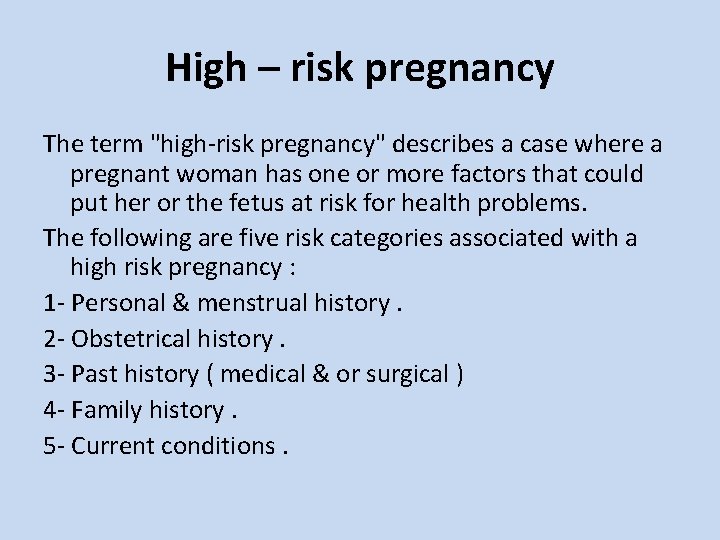 High – risk pregnancy

The term "high-risk pregnancy" describes a case where a pregnant woman has one or more factors that could put her or the fetus at risk for health problems.

The following are five risk categories associated with a high risk pregnancy :

1- Personal & menstrual history .

2- Obstetrical history .

3- Past history ( medical & or surgical )

4- Family history .

5- Current conditions .